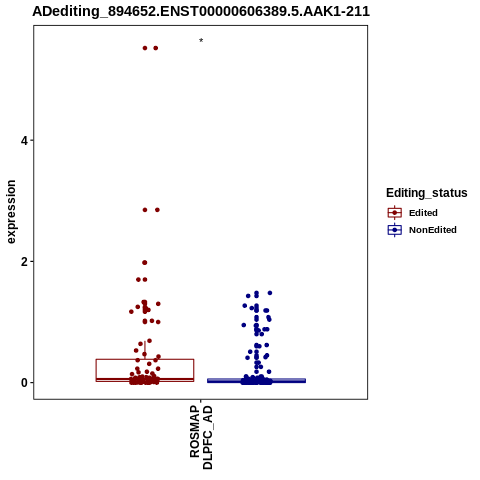 ADediting_894652.ENST00000606389.5.AAK1-211

*

expression

4

2

0

ROSMAP
DLPFC_AD

Editing_status
Edited
NonEdited